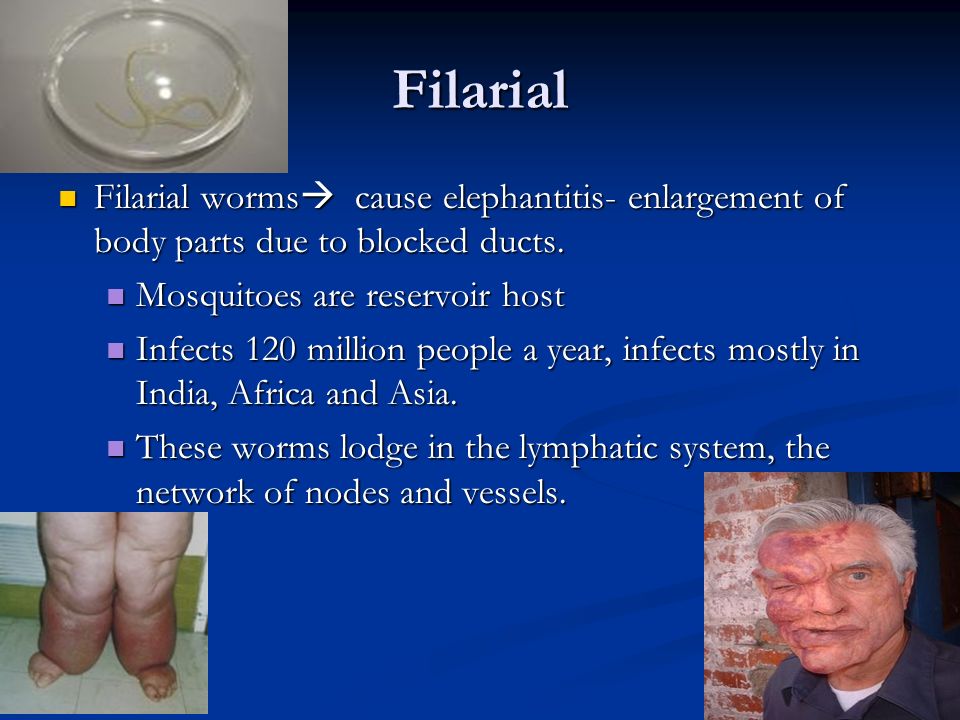 Filarial

Filarial worms→ cause elephantitis- enlargement of body parts due to blocked ducts.

Mosquitoes are reservoir host

Infects 120 million people a year, infects mostly in India, Africa and Asia.

These worms lodge in the lymphatic system, the network of nodes and vessels.